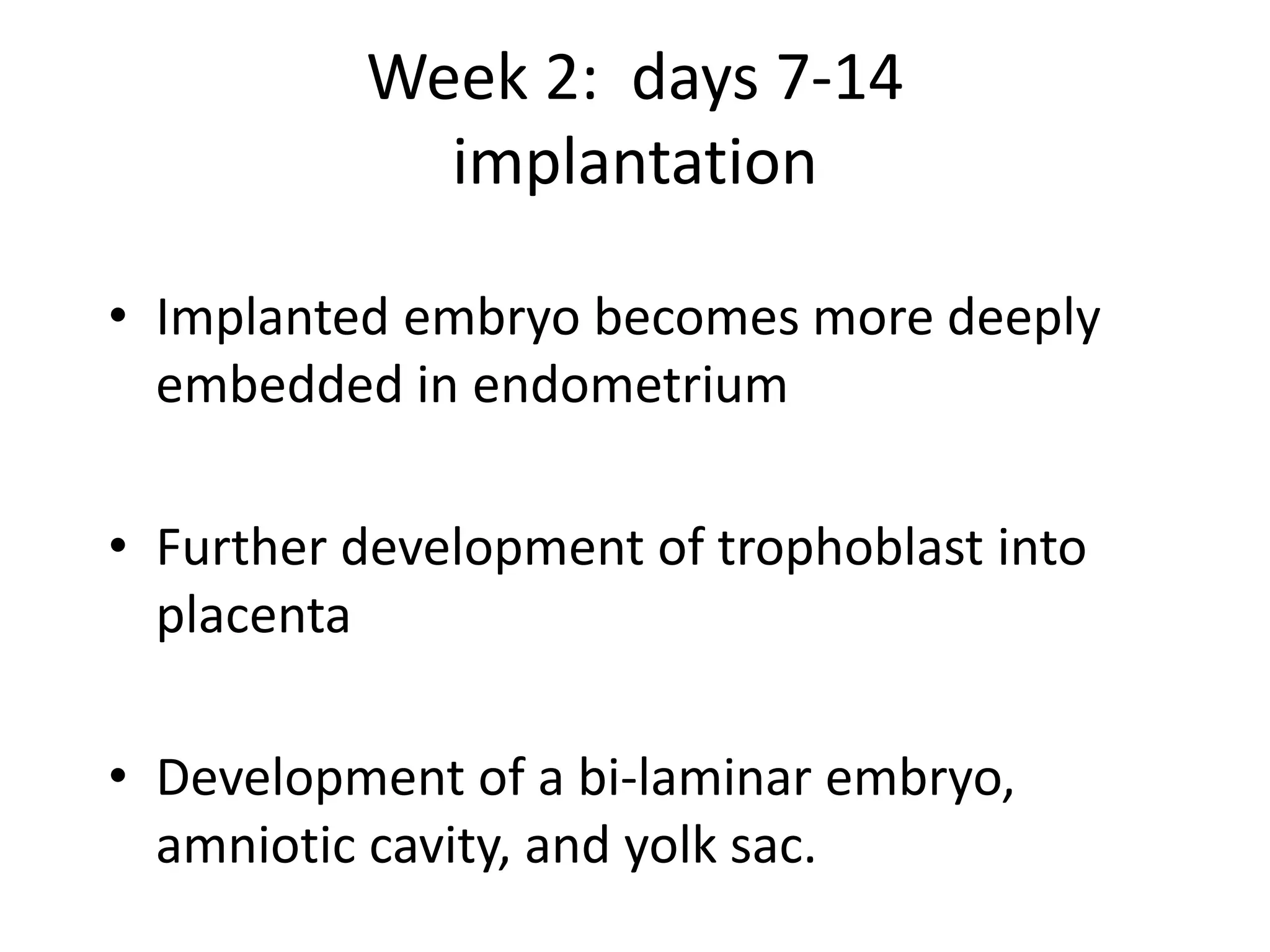 Week 2: days 7-14
implantation

• Implanted embryo becomes more deeply embedded in endometrium

• Further development of trophoblast into placenta

• Development of a bi-laminar embryo, amniotic cavity, and yolk sac.